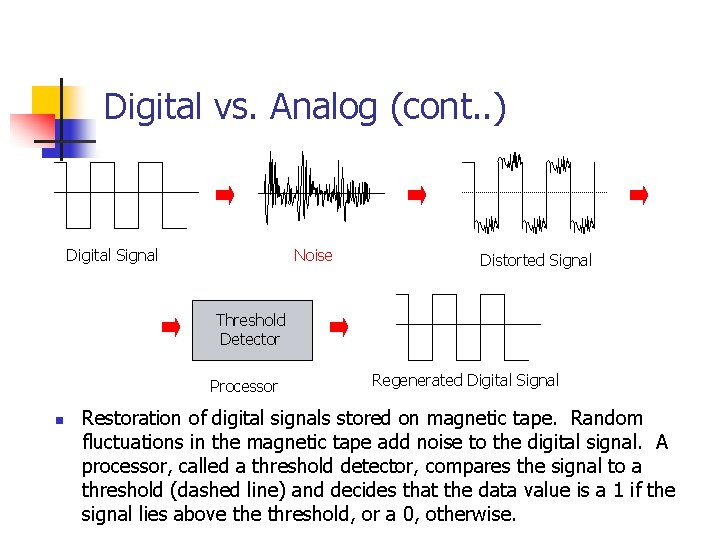 Digital vs. Analog (cont..)

Digital Signal

Noise

Distorted Signal

Threshold Detector

Processor

Regenerated Digital Signal

Restoration of digital signals stored on magnetic tape. Random fluctuations in the magnetic tape add noise to the digital signal. A processor, called a threshold detector, compares the signal to a threshold (dashed line) and decides that the data value is a 1 if the signal lies above the threshold, or a 0, otherwise.